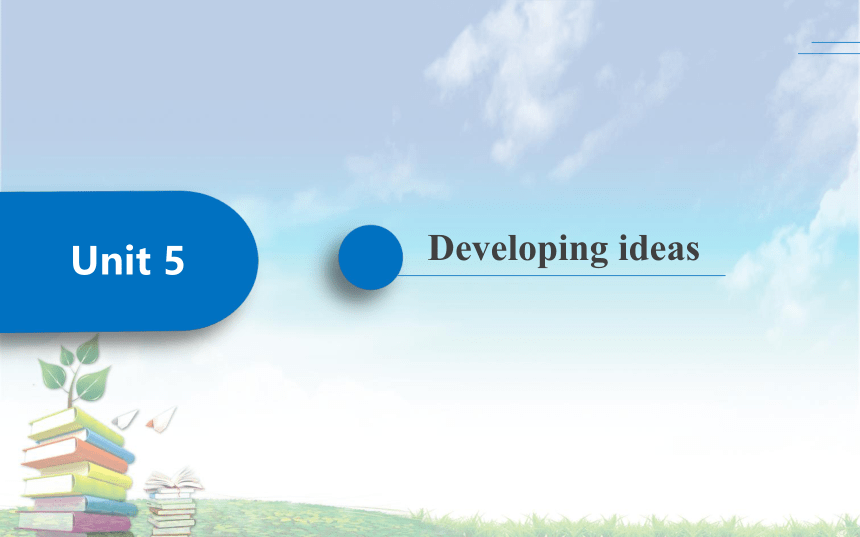 Unit 5

Developing ideas